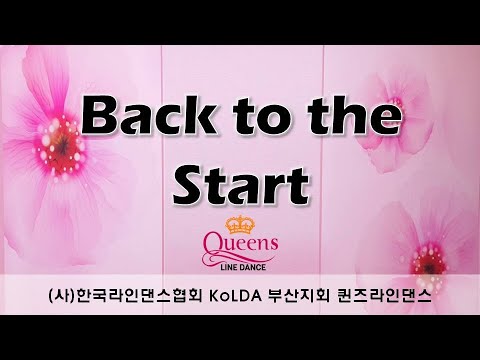 Back to the Start

Queens
LINE DANCE

(사)한국라인댄스협회 KoLDA 부산지회 퀸즈라인댄스